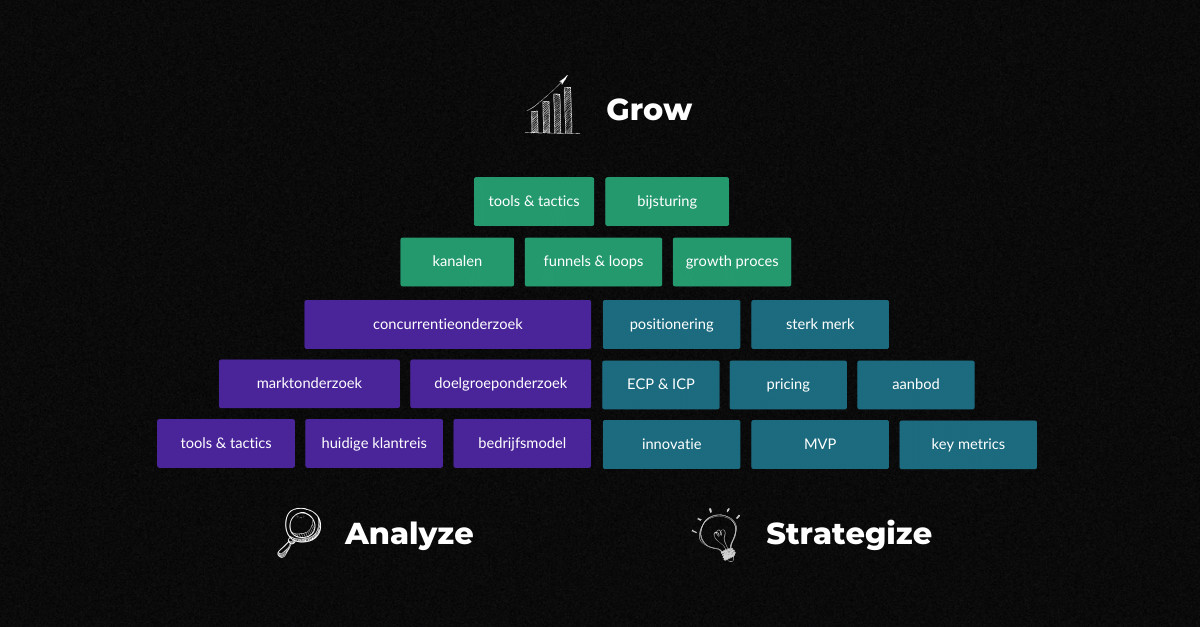 Grow

tools & tactics
bijsturing

kanalen
funnels & loops
growth proces

concurrentieonderzoek
positionering
sterk merk

marktonderzoek
doelgroeponderzoek
ECP & ICP
pricing
aanbod

tools & tactics
huidige klantreis
bedrijfsmodel
innovatie
MVP
key metrics

Analyze

Strategize